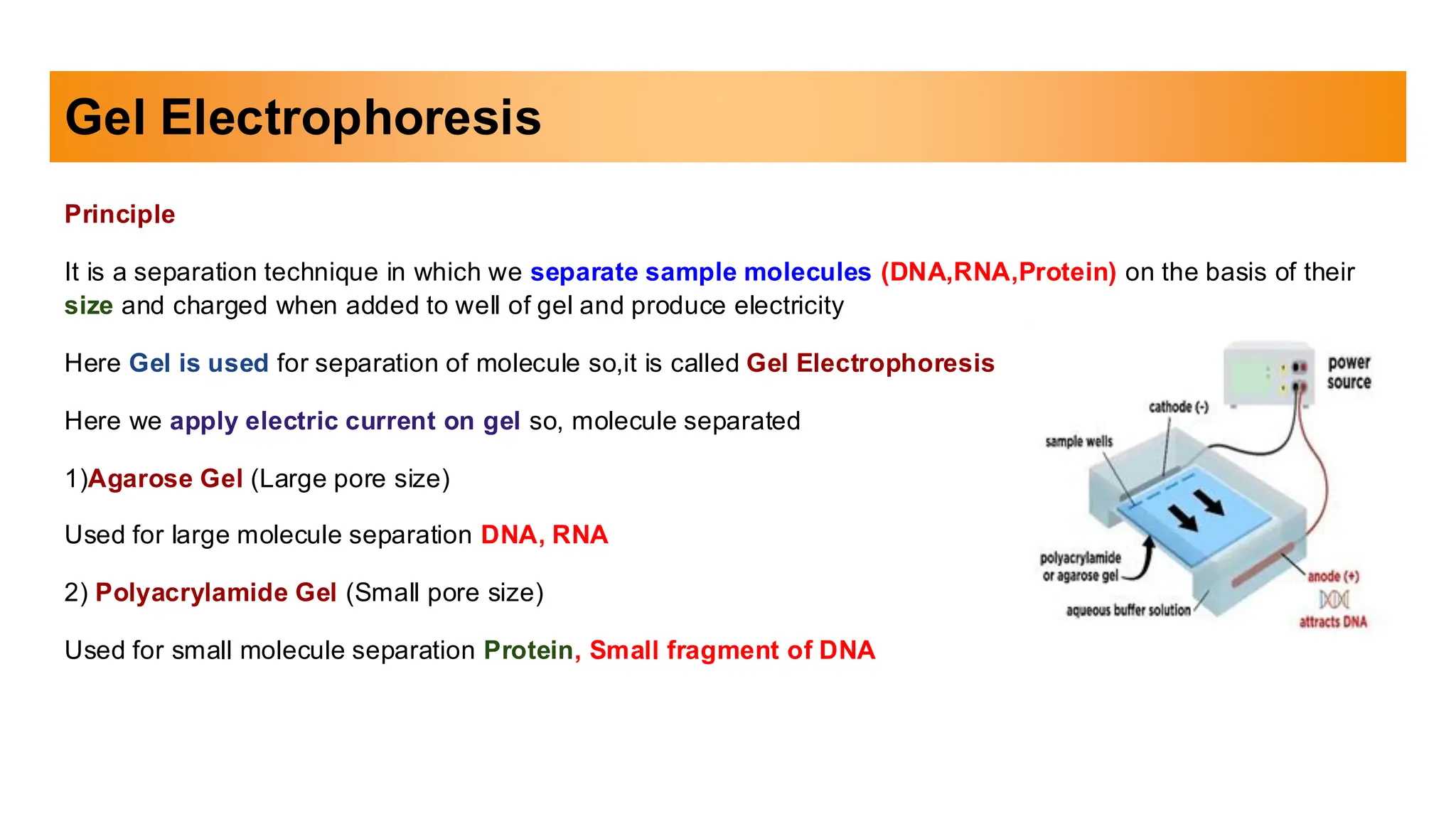 Gel Electrophoresis

Principle

It is a separation technique in which we separate sample molecules (DNA,RNA,Protein) on the basis of their size and charged when added to well of gel and produce electricity

Here Gel is used for separation of molecule so,it is called Gel Electrophoresis

Here we apply electric current on gel so, molecule separated

1)Agarose Gel (Large pore size)

Used for large molecule separation DNA, RNA

2) Polyacrylamide Gel (Small pore size)

Used for small molecule separation Protein, Small fragment of DNA

power source

cathode (-)

sample wells

polyacrylamide or agarose gel

aqueous buffer solution

anode (+)

attracts DNA